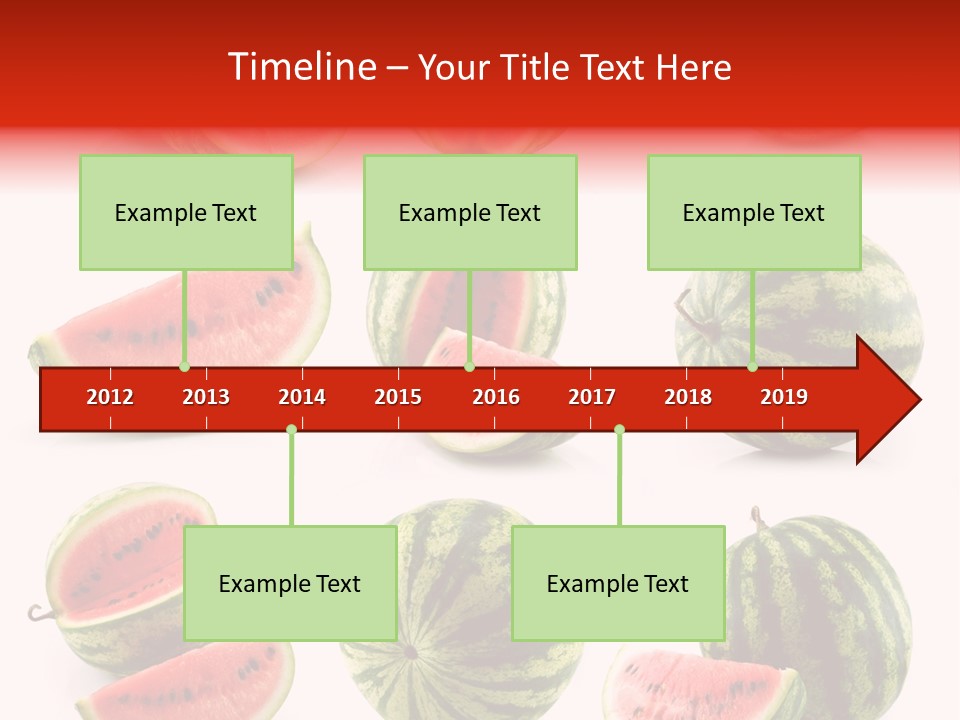 Timeline – Your Title Text Here

Example Text

Example Text

Example Text

2012 2013 2014 2015 2016 2017 2018 2019

Example Text

Example Text